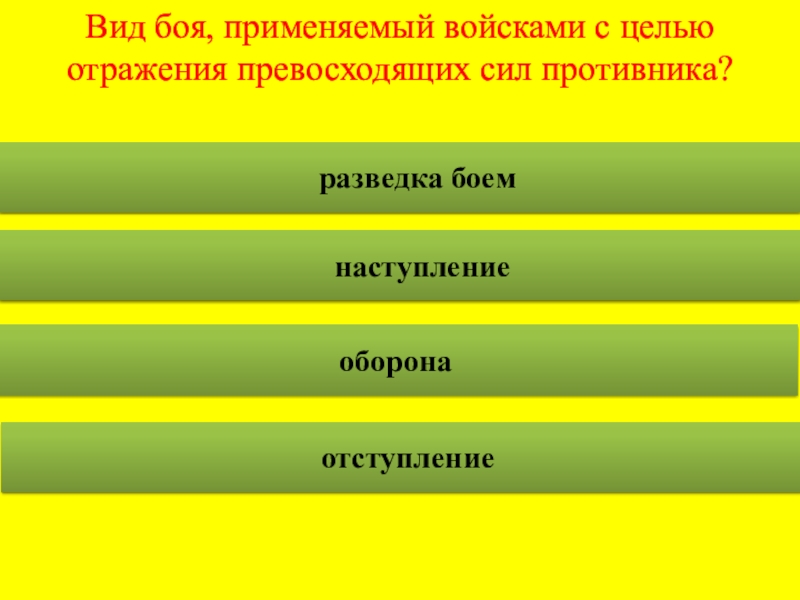 Вид боя, применяемый войсками с целью отражения превосходящих сил противника?

разведка боем

наступление

оборона

отступление